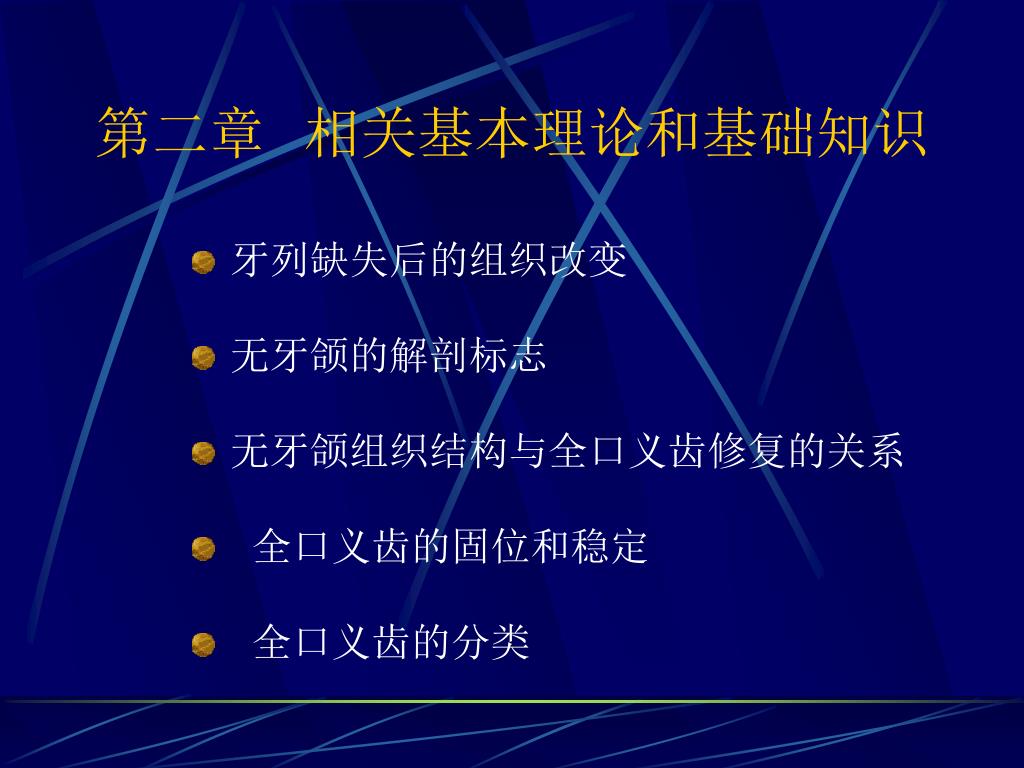 第二章　相关基本理论和基础知识

牙列缺失后的组织改变

无牙颌的解剖标志

无牙颌组织结构与全口义齿修复的关系

全口义齿的固位和稳定

全口义齿的分类